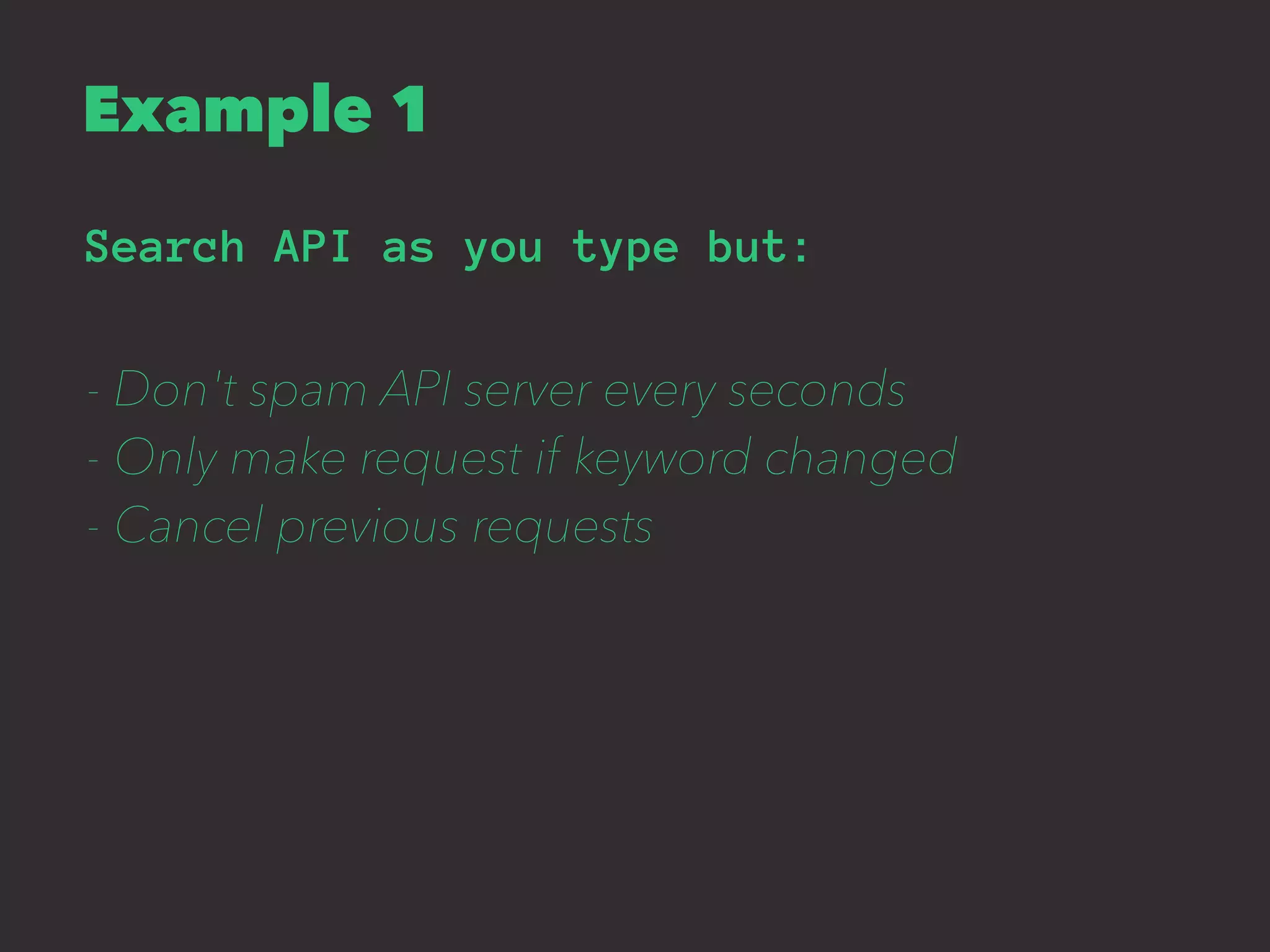 Example 1

Search API as you type but:

- Don't spam API server every seconds
- Only make request if keyword changed
- Cancel previous requests